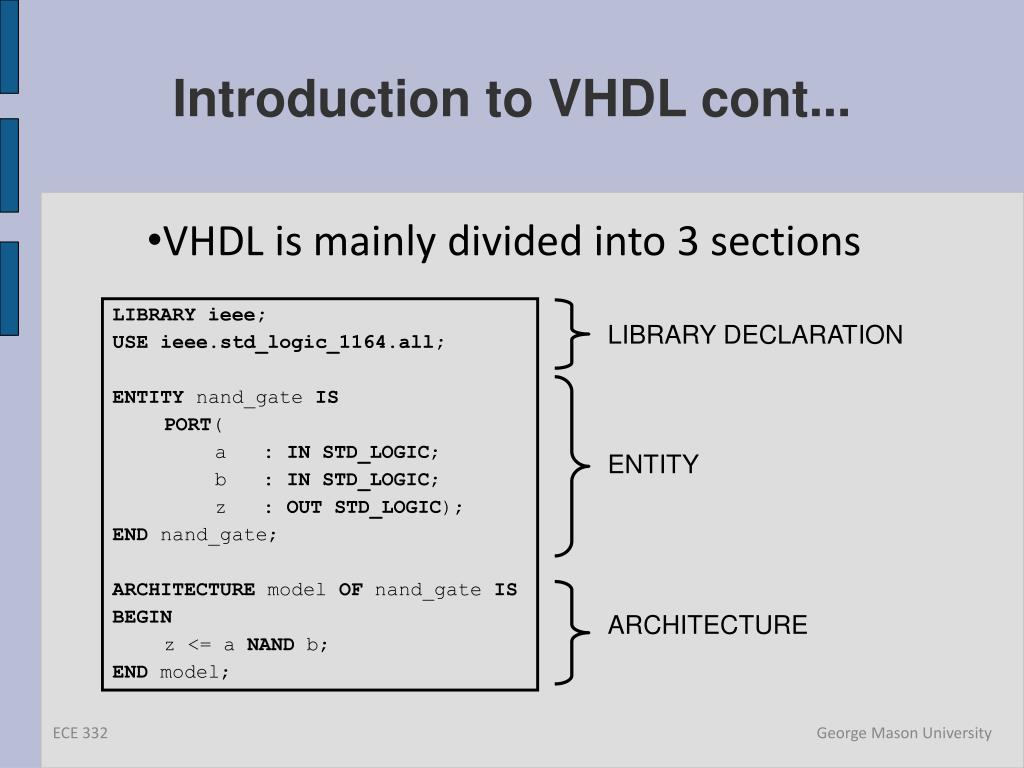 Introduction to VHDL cont...

•VHDL is mainly divided into 3 sections

LIBRARY ieee;
USE ieee.std_logic_1164.all;

ENTITY nand_gate IS
PORT(
a : IN STD_LOGIC;
b : IN STD_LOGIC;
z : OUT STD_LOGIC);
END nand_gate;

ARCHITECTURE model OF nand_gate IS
BEGIN
z <= a NAND b;
END model;

LIBRARY DECLARATION

ENTITY

ARCHITECTURE

ECE 332

George Mason University